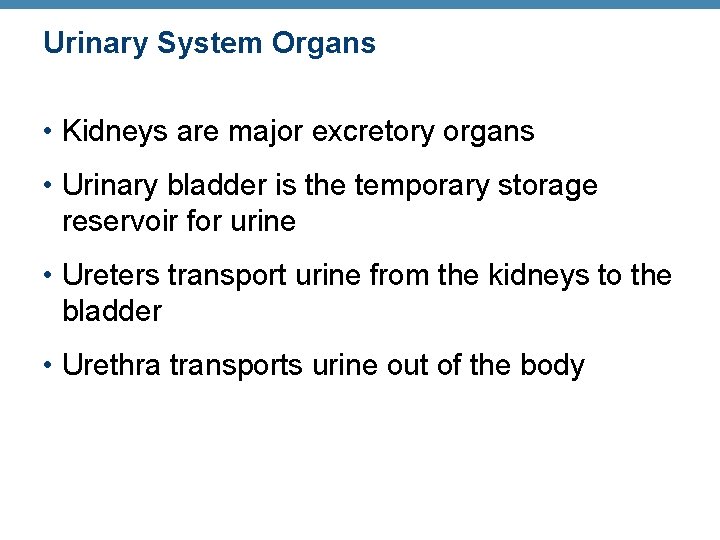 Urinary System Organs

• Kidneys are major excretory organs

• Urinary bladder is the temporary storage reservoir for urine

• Ureters transport urine from the kidneys to the bladder

• Urethra transports urine out of the body